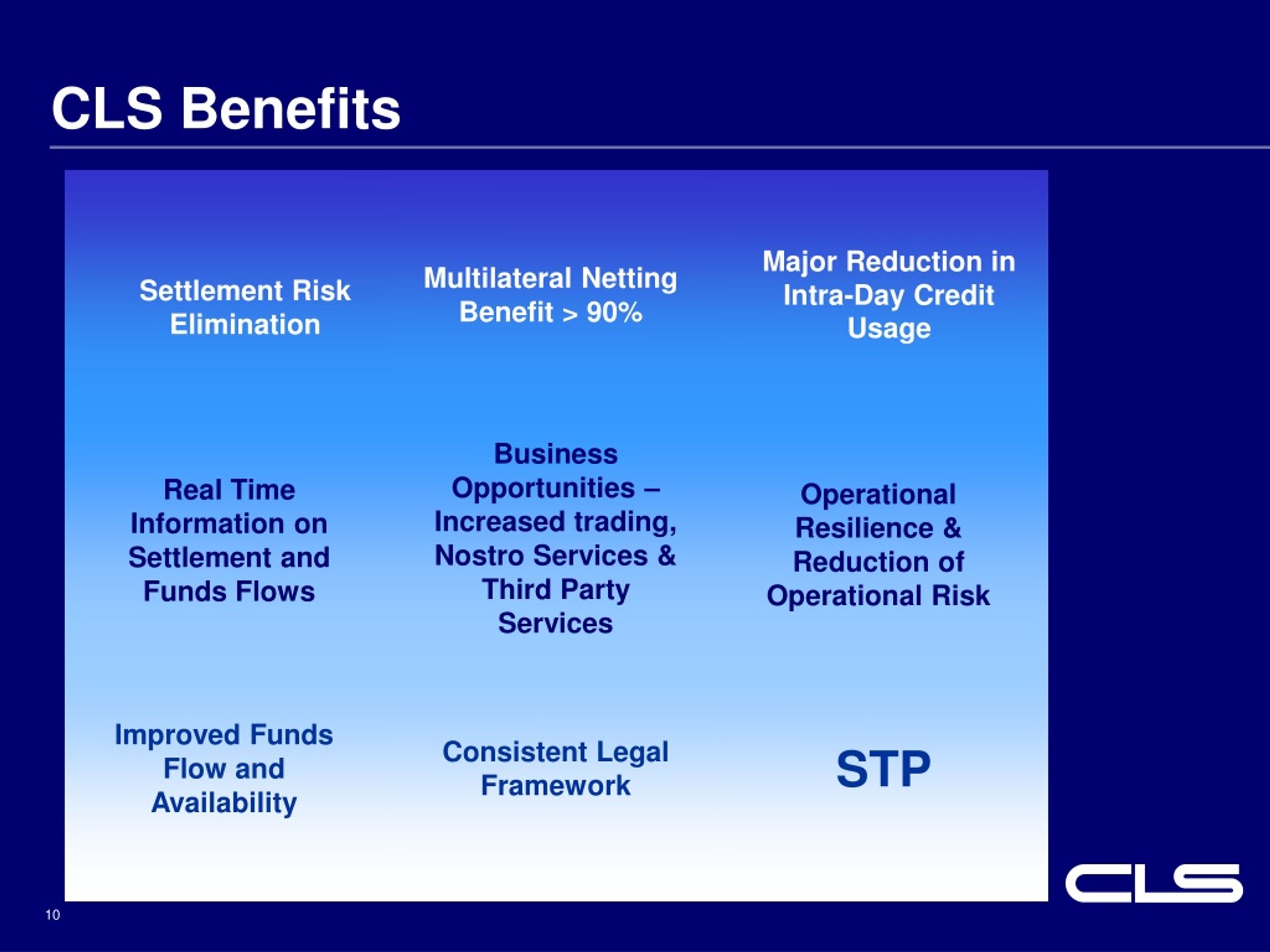 CLS Benefits

Settlement Risk Elimination

Multilateral Netting Benefit > 90%

Major Reduction in Intra-Day Credit Usage

Real Time Information on Settlement and Funds Flows

Business Opportunities – Increased trading, Nostro Services & Third Party Services

Operational Resilience & Reduction of Operational Risk

Improved Funds Flow and Availability

Consistent Legal Framework

STP

CLS

10